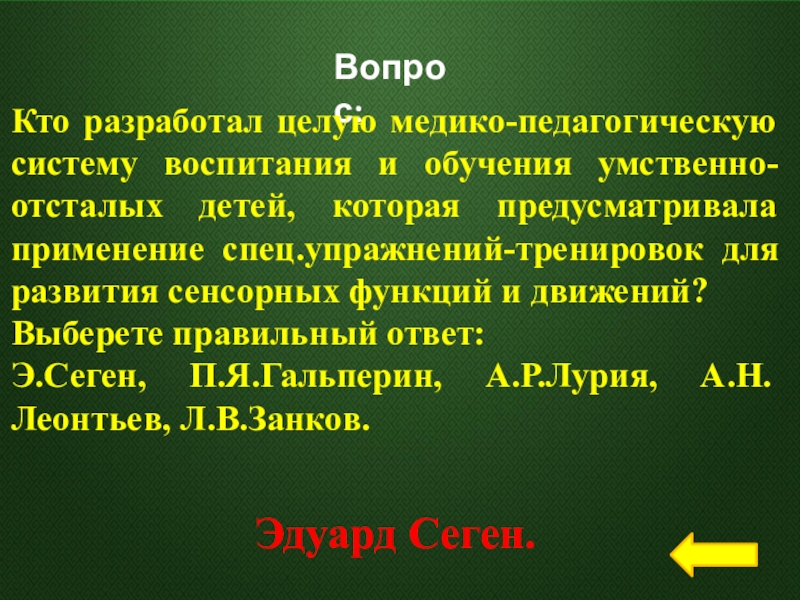 Вопрос:

Кто разработал целую медико-педагогическую систему воспитания и обучения умственно-отсталых детей, которая предусматривала применение спец.упражнений-тренировок для развития сенсорных функций и движений?
Выберете правильный ответ:
Э.Сеген, П.Я.Гальперин, А.Р.Лурия, А.Н. Леонтьев, Л.В.Занков.

Эдуард Сеген.